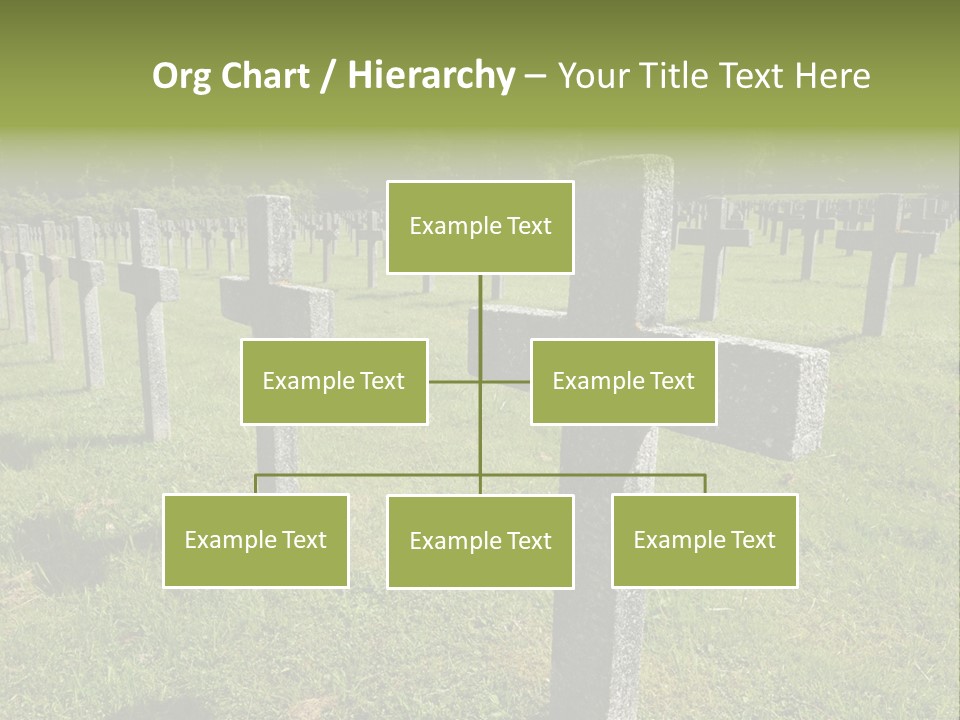 Org Chart / Hierarchy – Your Title Text Here

Example Text

Example Text

Example Text

Example Text

Example Text

Example Text